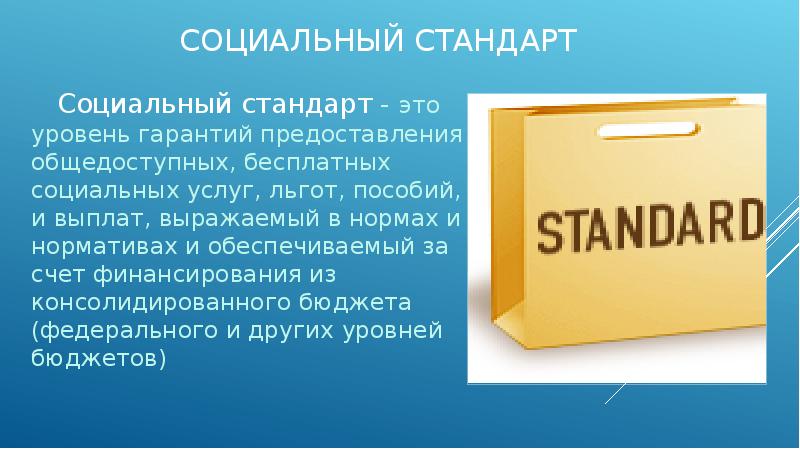 СОЦИАЛЬНЫЙ СТАНДАРТ

Социальный стандарт - это уровень гарантий предоставления общедоступных, бесплатных социальных услуг, льгот, пособий, и выплат, выражаемый в нормах и нормативах и обеспечиваемый за счет финансирования из консолидированного бюджета (федерального и других уровней бюджетов)

STANDARD